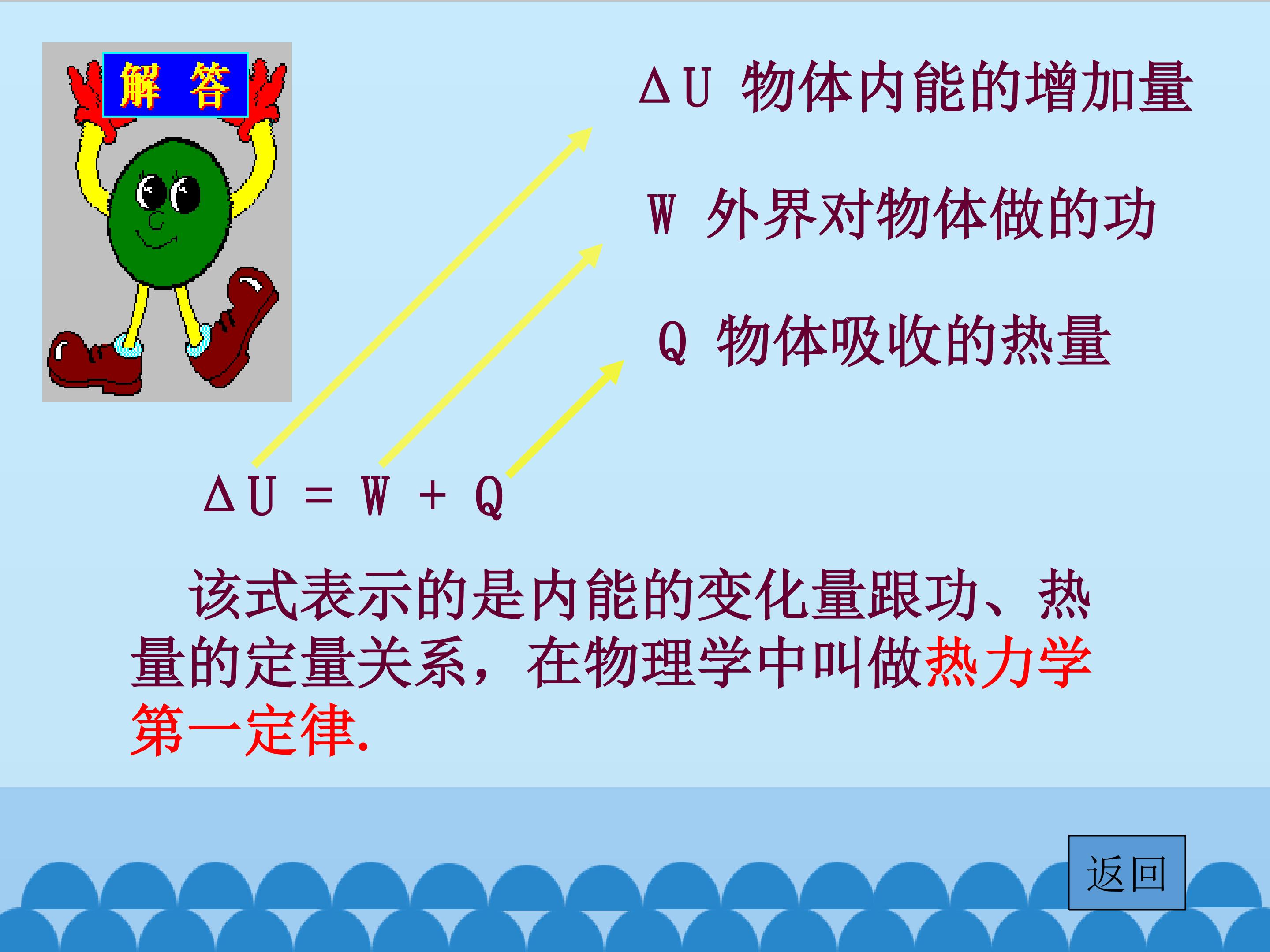 解 答

$\Delta U$ 物体内能的增加量

W 外界对物体做的功

Q 物体吸收的热量

$\Delta U = W + Q$

该式表示的是内能的变化量跟功、热量的定量关系，在物理学中叫做热力学第一定律.

返回